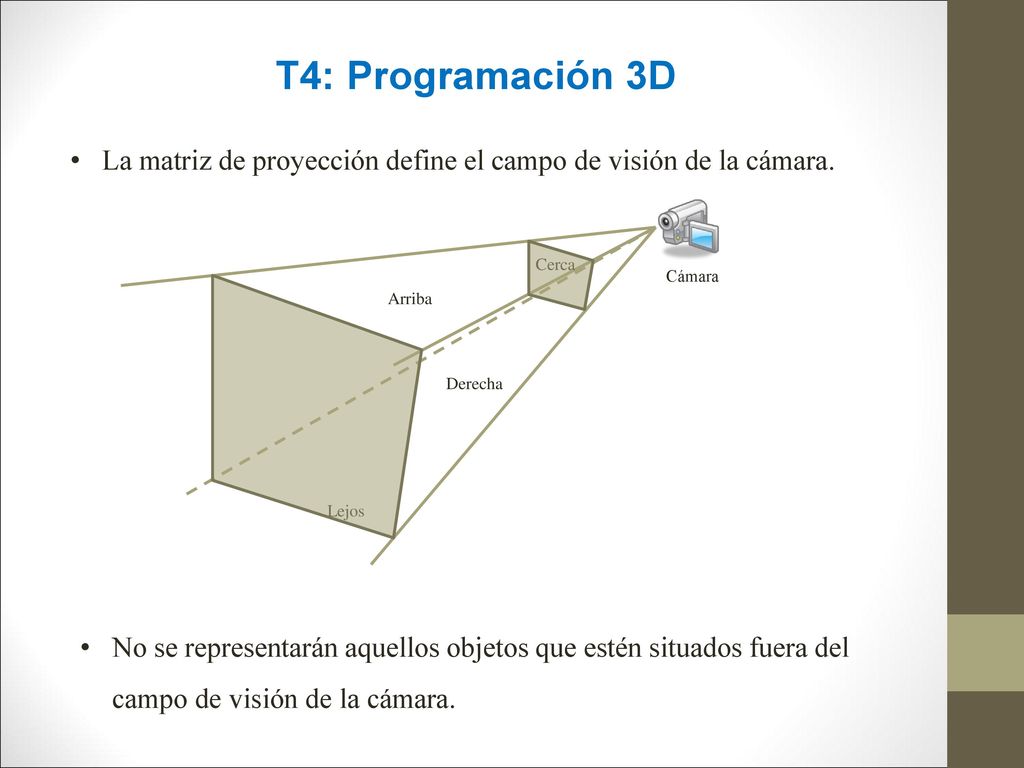 T4: Programación 3D

• La matriz de proyección define el campo de visión de la cámara.

Cerca

Cámara

Arriba

Derecha

Lejos

• No se representarán aquellos objetos que estén situados fuera del campo de visión de la cámara.